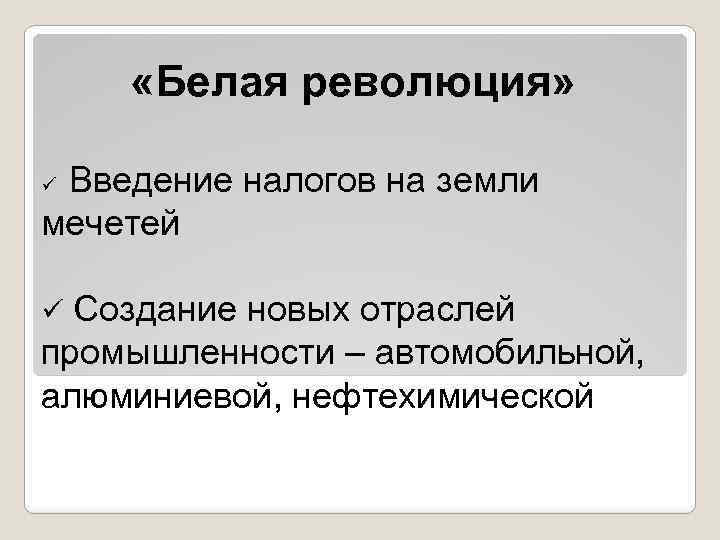 «Белая революция»

✓ Введение налогов на земли мечетей

✓ Создание новых отраслей промышленности – автомобильной, алюминиевой, нефтехимической